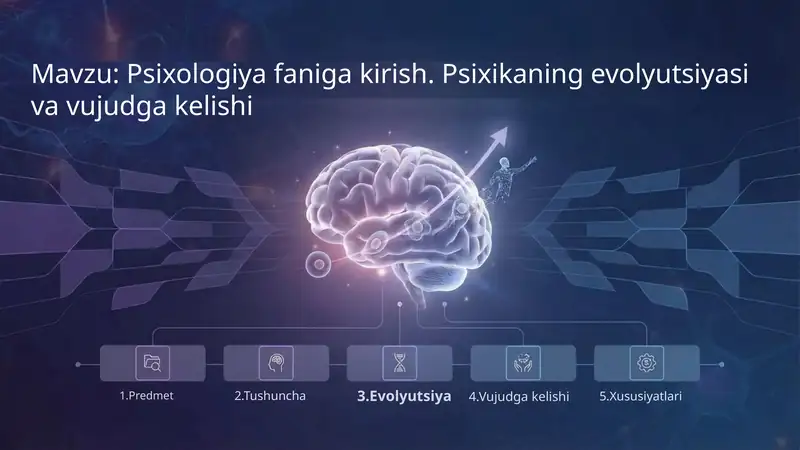 Mavzu: Psixologiya faniga kirish. Psixikaning evolyutsiyasi va vujudga kelishi

1.Predmet

2.Tushuncha

3.Evolyutsiya

4.Vujudga kelishi

5.Xususiyatlari